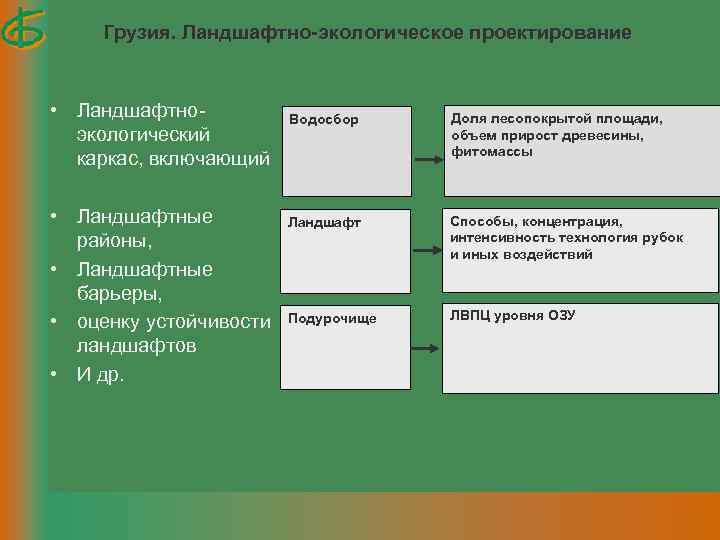 Грузия. Ландшафтно-экологическое проектирование

• Ландшафтно-экологический каркас, включающий

• Ландшафтные районы,
• Ландшафтные барьеры,
• оценку устойчивости ландшафтов
• И др.

Водосбор

Доля лесопокрытой площади, объем прирост древесины, фитомассы

Ландшафт

Способы, концентрация, интенсивность технология рубок и иных воздействий

Подурочище

ЛВПЦ уровня ОЗУ